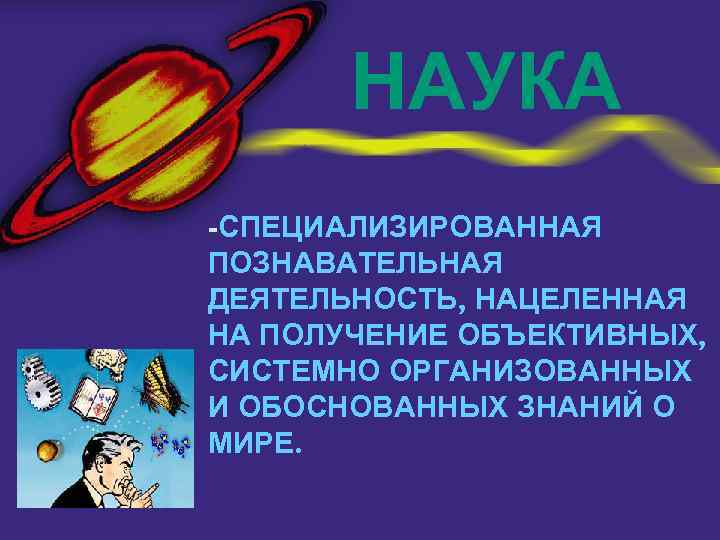 НАУКА

-СПЕЦИАЛИЗИРОВАННАЯ ПОЗНАВАТЕЛЬНАЯ ДЕЯТЕЛЬНОСТЬ, НАЦЕЛЕННАЯ НА ПОЛУЧЕНИЕ ОБЪЕКТИВНЫХ, СИСТЕМНО ОРГАНИЗОВАННЫХ И ОБОСНОВАННЫХ ЗНАНИЙ О МИРЕ.